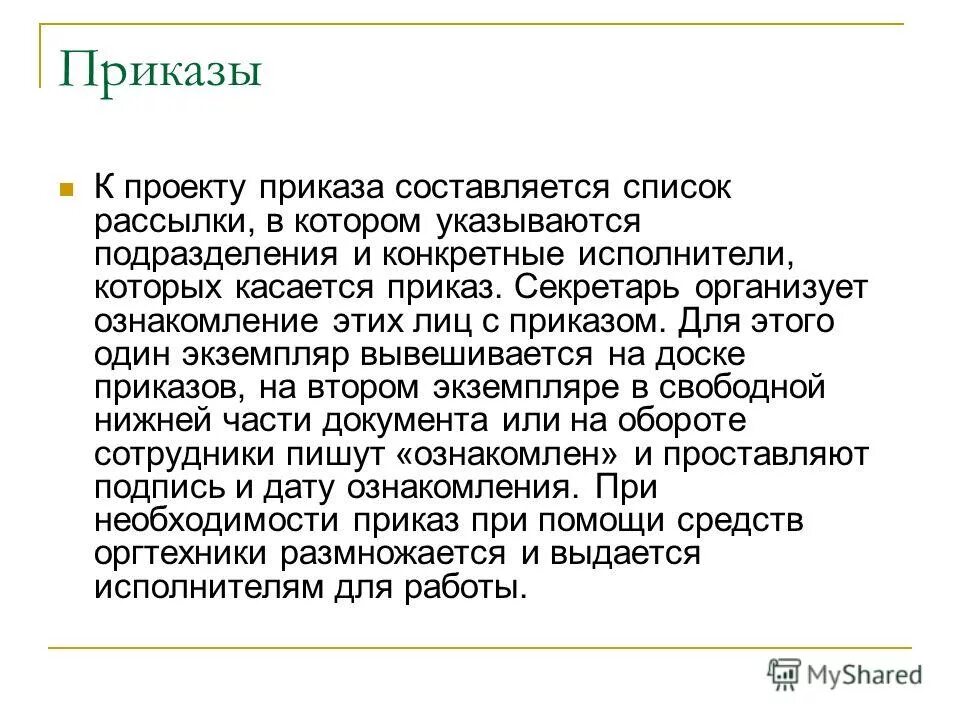 Приказы

К проекту приказа составляется список рассылки, в котором указываются подразделения и конкретные исполнители, которых касается приказ. Секретарь организует ознакомление этих лиц с приказом. Для этого один экземпляр вывешивается на доске приказов, на втором экземпляре в свободной нижней части документа или на обороте сотрудники пишут «ознакомлен» и проставляют подпись и дату ознакомления. При необходимости приказ при помощи средств оргтехники размножается и выдается исполнителям для работы.

MyShared